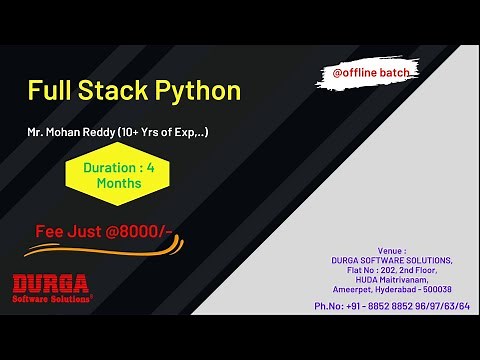 @offline batch

Full Stack Python

Mr. Mohan Reddy (10+ Yrs of Exp,..)

Duration : 4 Months

Fee Just @8000/-

DURGA
Software Solutions®

Venue :
DURGA SOFTWARE SOLUTIONS,
Flat No : 202, 2nd Floor,
HUDA Maitrivanam,
Ameerpet, Hyderabad - 500038

Ph.No: +91 - 8852 8852 96/97/63/64